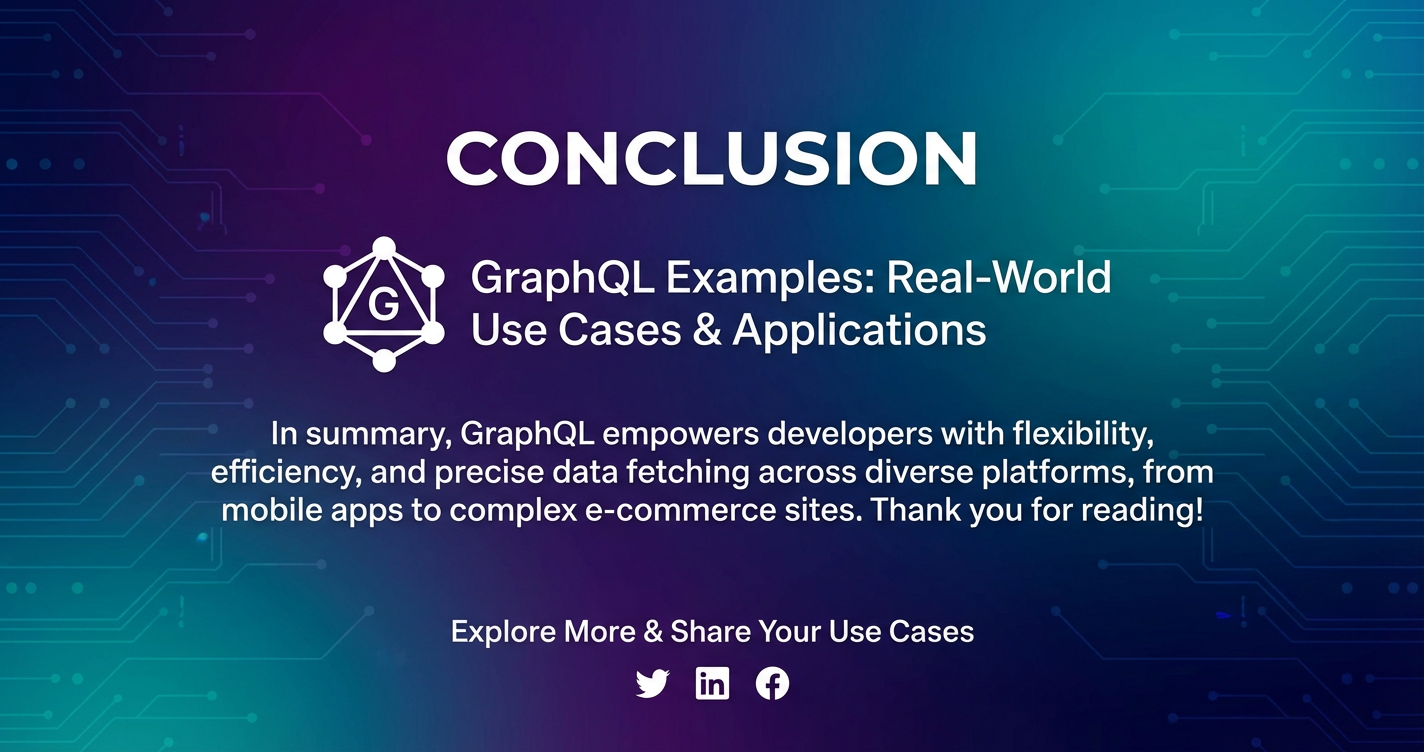 CONCLUSION

G

GraphQL Examples: Real-World Use Cases & Applications

In summary, GraphQL empowers developers with flexibility, efficiency, and precise data fetching across diverse platforms, from mobile apps to complex e-commerce sites. Thank you for reading!

Explore More & Share Your Use Cases

in